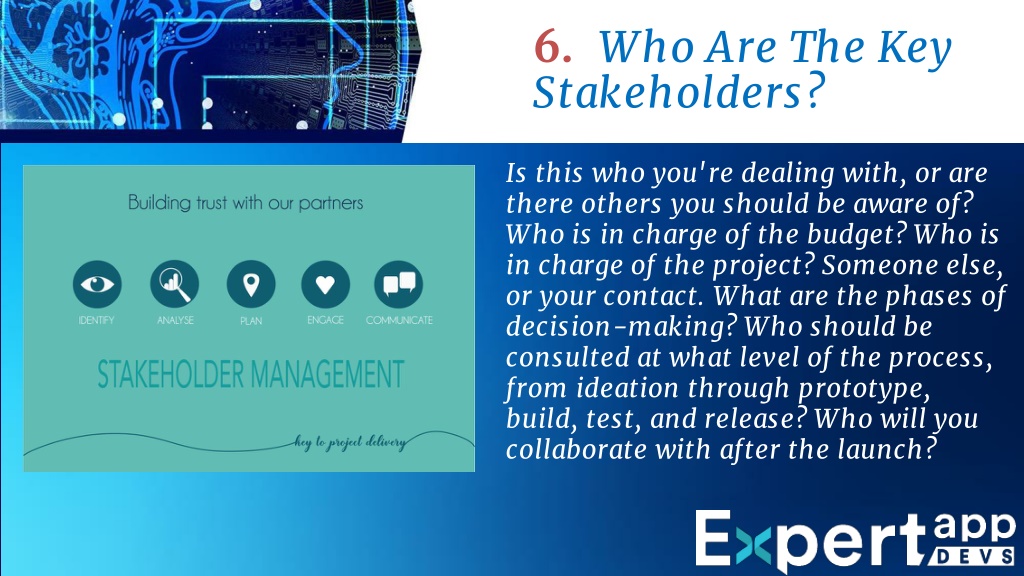 6. Who Are The Key Stakeholders?

Building trust with our partners

IDENTIFY ANALYSE PLAN ENGAGE COMMUNICATE

STAKEHOLDER MANAGEMENT

key to project delivery

Is this who you're dealing with, or are there others you should be aware of? Who is in charge of the budget? Who is in charge of the project? Someone else, or your contact. What are the phases of decision-making? Who should be consulted at what level of the process, from ideation through prototype, build, test, and release? Who will you collaborate with after the launch?

Expert app DEVS